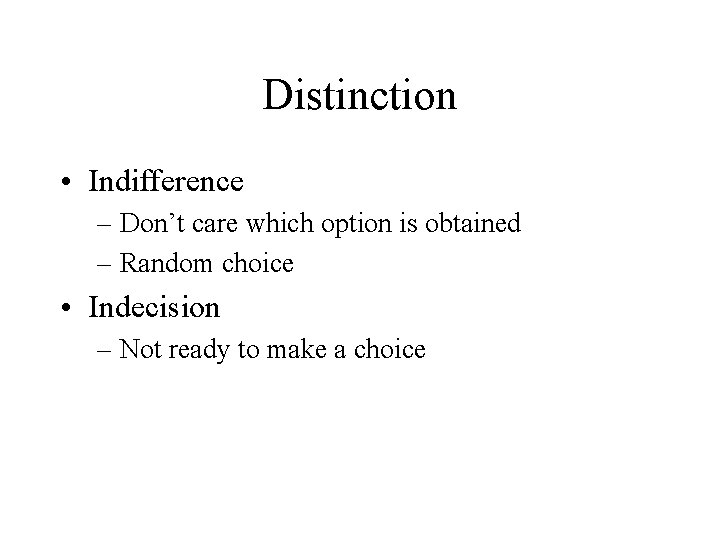 Distinction

• Indifference
– Don’t care which option is obtained
– Random choice
• Indecision
– Not ready to make a choice